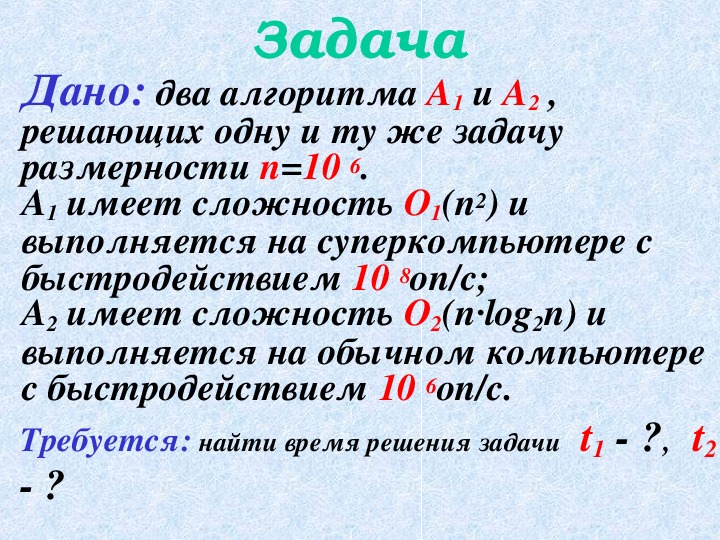 Задача

Дано: два алгоритма $A_1$ и $A_2$ , решающих одну и ту же задачу размерности $n=10^6$.
$A_1$ имеет сложность $O_1(n^2)$ и выполняется на суперкомпьютере с быстродействием $10^8$оп/с;
$A_2$ имеет сложность $O_2(n \cdot \log_2 n)$ и выполняется на обычном компьютере с быстродействием $10^6$оп/с.

Требуется: найти время решения задачи $t_1$ - ?, $t_2$ - ?